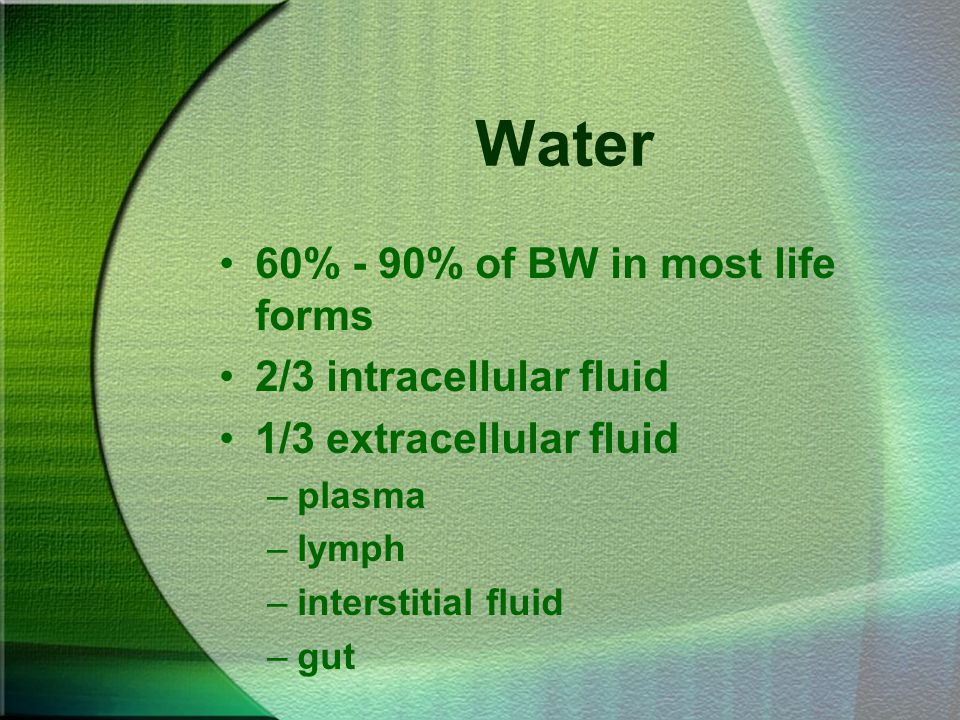 Water

• 60% - 90% of BW in most life forms
• 2/3 intracellular fluid
• 1/3 extracellular fluid
  – plasma
  – lymph
  – interstitial fluid
  – gut